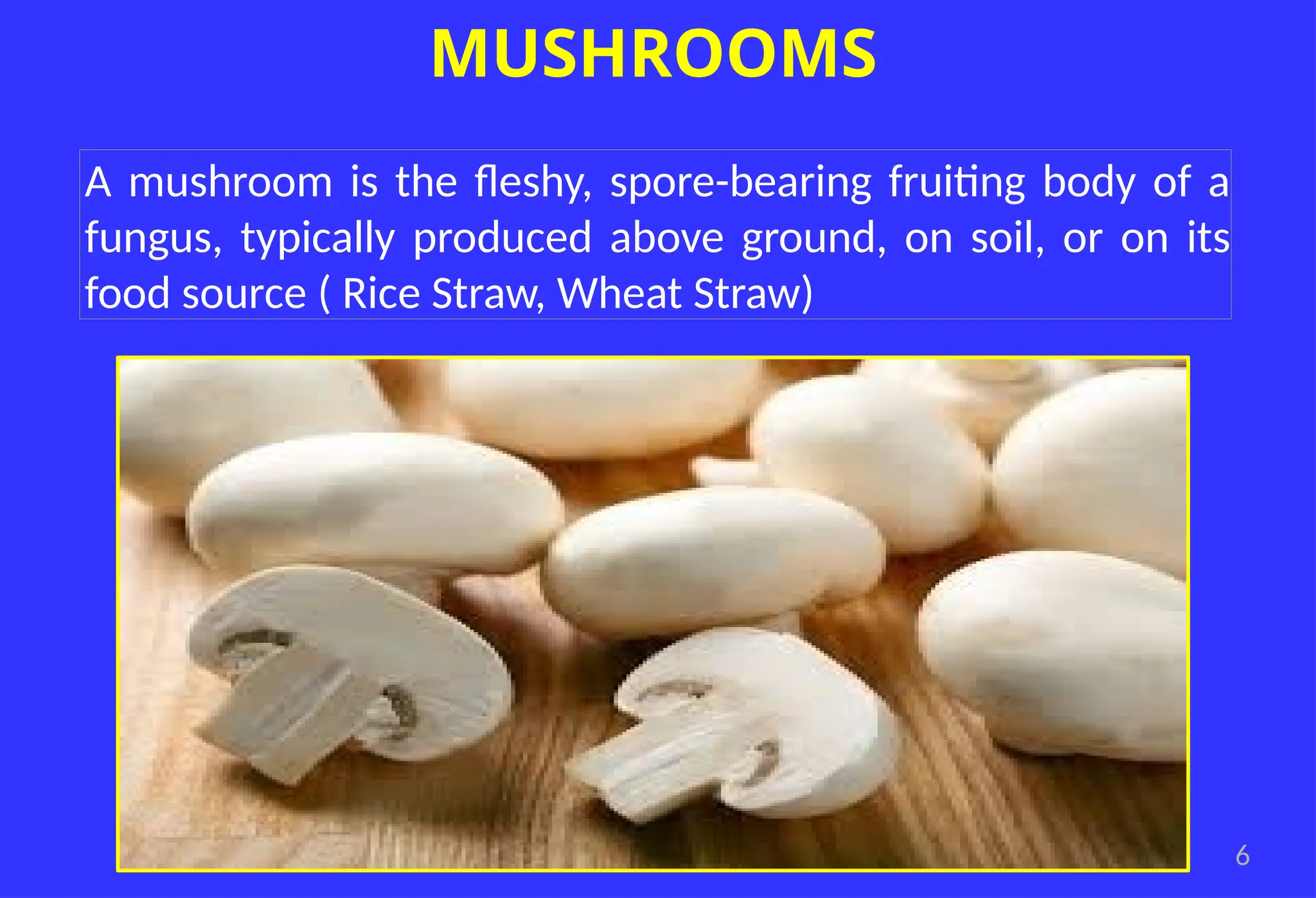 MUSHROOMS

A mushroom is the fleshy, spore-bearing fruiting body of a fungus, typically produced above ground, on soil, or on its food source ( Rice Straw, Wheat Straw)

6